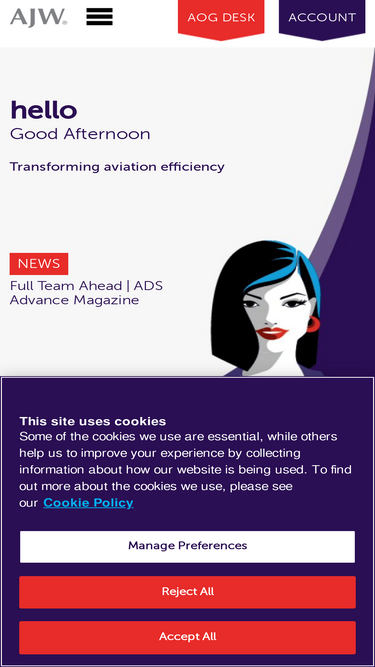 AJW.

AOG DESK

ACCOUNT

hello
Good Afternoon

Transforming aviation efficiency

NEWS

Full Team Ahead | ADS Advance Magazine

This site uses cookies
Some of the cookies we use are essential, while others help us to improve your experience by collecting information about how our website is being used. To find out more about the cookies we use, please see our Cookie Policy

Manage Preferences

Reject All

Accept All